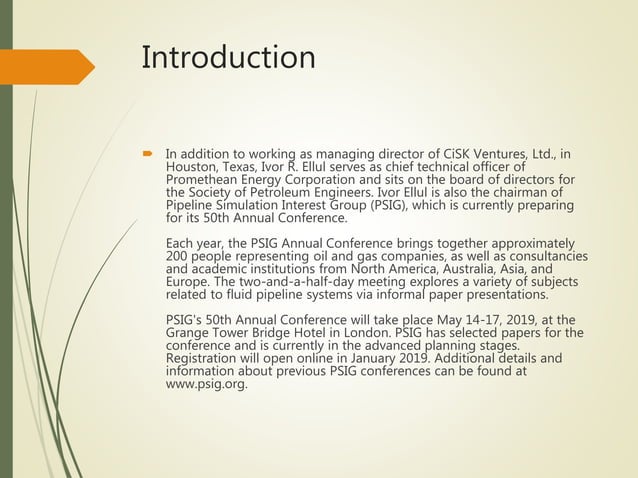 Introduction

In addition to working as managing director of CiSK Ventures, Ltd., in Houston, Texas, Ivor R. Ellul serves as chief technical officer of Promethean Energy Corporation and sits on the board of directors for the Society of Petroleum Engineers. Ivor Ellul is also the chairman of Pipeline Simulation Interest Group (PSIG), which is currently preparing for its 50th Annual Conference.

Each year, the PSIG Annual Conference brings together approximately 200 people representing oil and gas companies, as well as consultancies and academic institutions from North America, Australia, Asia, and Europe. The two-and-a-half-day meeting explores a variety of subjects related to fluid pipeline systems via informal paper presentations.

PSIG's 50th Annual Conference will take place May 14-17, 2019, at the Grange Tower Bridge Hotel in London. PSIG has selected papers for the conference and is currently in the advanced planning stages. Registration will open online in January 2019. Additional details and information about previous PSIG conferences can be found at www.psig.org.